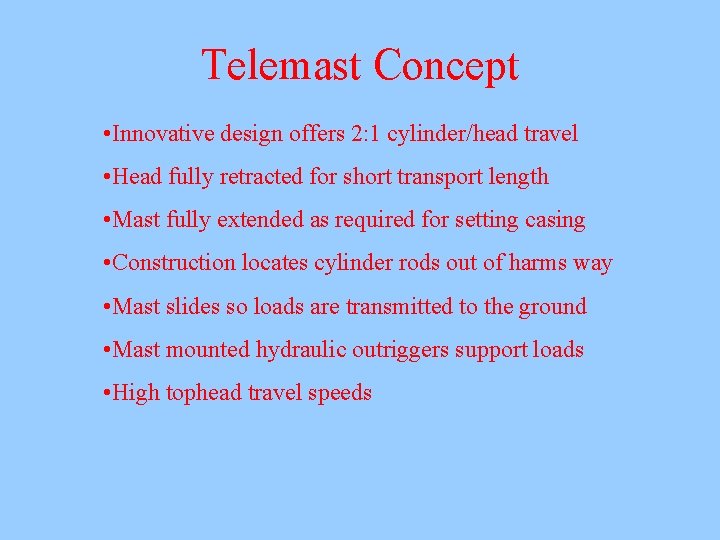 Telemast Concept

•Innovative design offers 2:1 cylinder/head travel

•Head fully retracted for short transport length

•Mast fully extended as required for setting casing

•Construction locates cylinder rods out of harms way

•Mast slides so loads are transmitted to the ground

•Mast mounted hydraulic outriggers support loads

•High tophead travel speeds